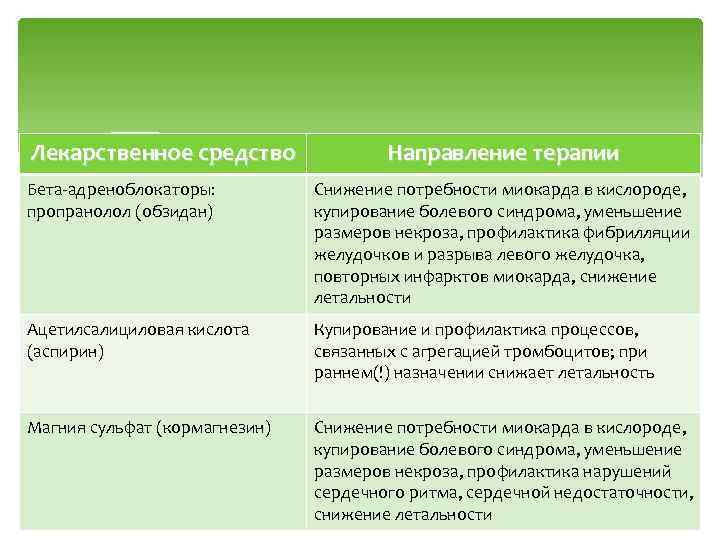 | Лекарственное средство | Направление терапии |
|---|---|
| Бета-адреноблокаторы: пропранолол (обзидан) | Снижение потребности миокарда в кислороде, купирование болевого синдрома, уменьшение размеров некроза, профилактика фибрилляции желудочков и разрыва левого желудочка, повторных инфарктов миокарда, снижение летальности |
| Ацетилсалициловая кислота (аспирин) | Купирование и профилактика процессов, связанных с агрегацией тромбоцитов; при раннем(!) назначении снижает летальность |
| Магния сульфат (кормагнезин) | Снижение потребности миокарда в кислороде, купирование болевого синдрома, уменьшение размеров некроза, профилактика нарушений сердечного ритма, сердечной недостаточности, снижение летальности |